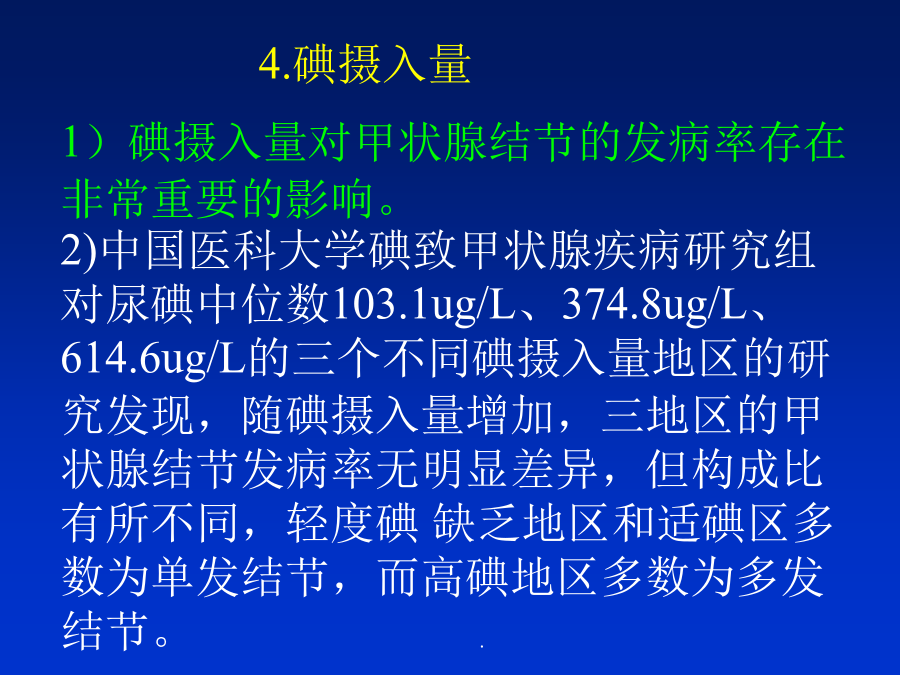 4.碘摄入量

1）碘摄入量对甲状腺结节的发病率存在非常重要的影响。

2)中国医科大学碘致甲状腺疾病研究组对尿碘中位数103.1ug/L、374.8ug/L、614.6ug/L的三个不同碘摄入量地区的研究发现，随碘摄入量增加，三地区的甲状腺结节发病率无明显差异，但构成比有所不同，轻度碘 缺乏地区和适碘区多数为单发结节，而高碘地区多数为多发结节。

.